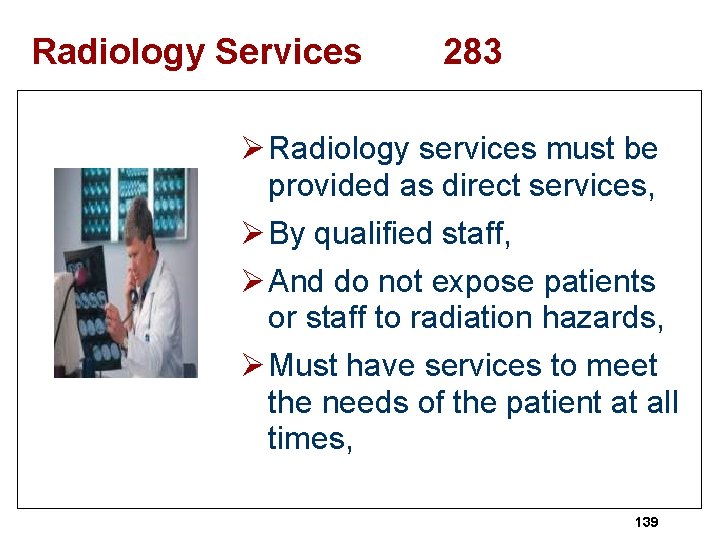 Radiology Services 283

➢ Radiology services must be provided as direct services,

➢ By qualified staff,

➢ And do not expose patients or staff to radiation hazards,

➢ Must have services to meet the needs of the patient at all times,

139